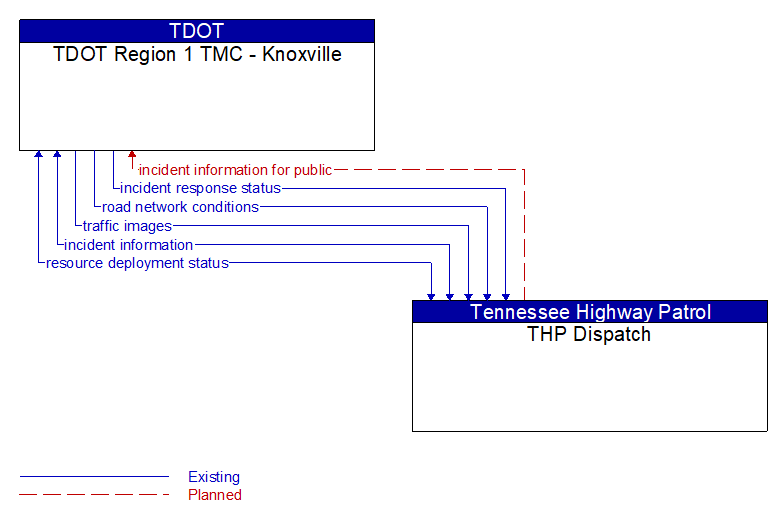 TDOT
TDOT Region 1 TMC - Knoxville

incident information for public
incident response status
road network conditions
traffic images
incident information
resource deployment status

Tennessee Highway Patrol
THP Dispatch

Existing
Planned